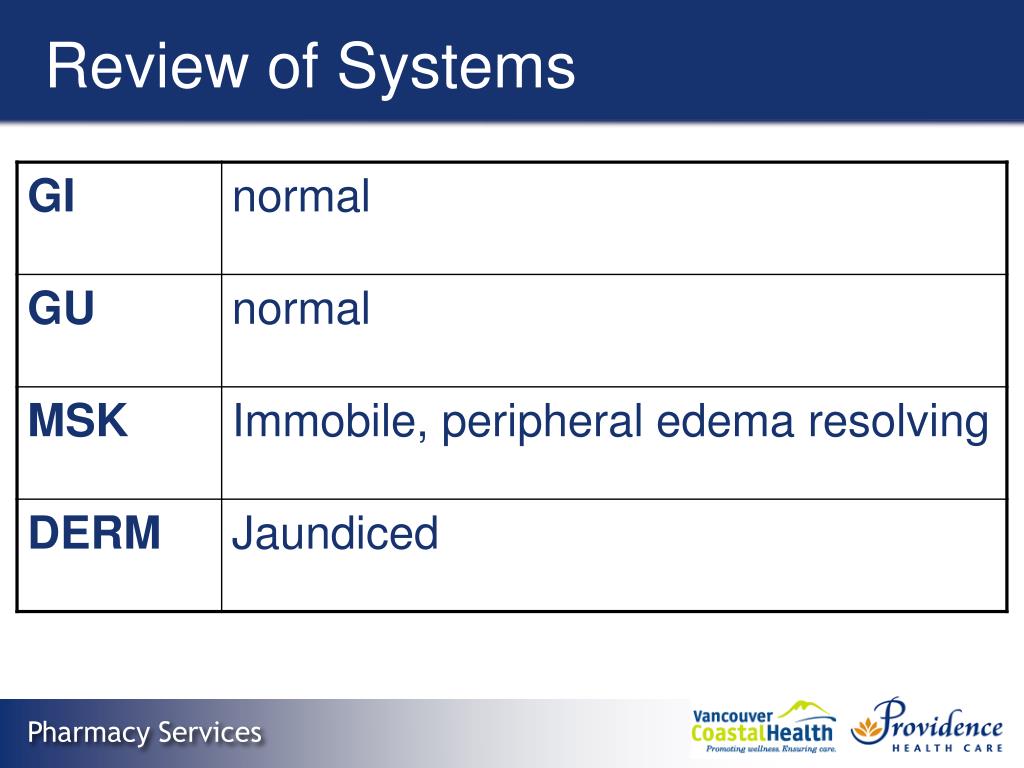 Review of Systems

| GI | normal |
|---|---|
| GU | normal |
| MSK | Immobile, peripheral edema resolving |
| DERM | Jaundiced |

Pharmacy Services

Vancouver CoastalHealth
Promoting wellness. Ensuring care.

Providence
HEALTH CARE